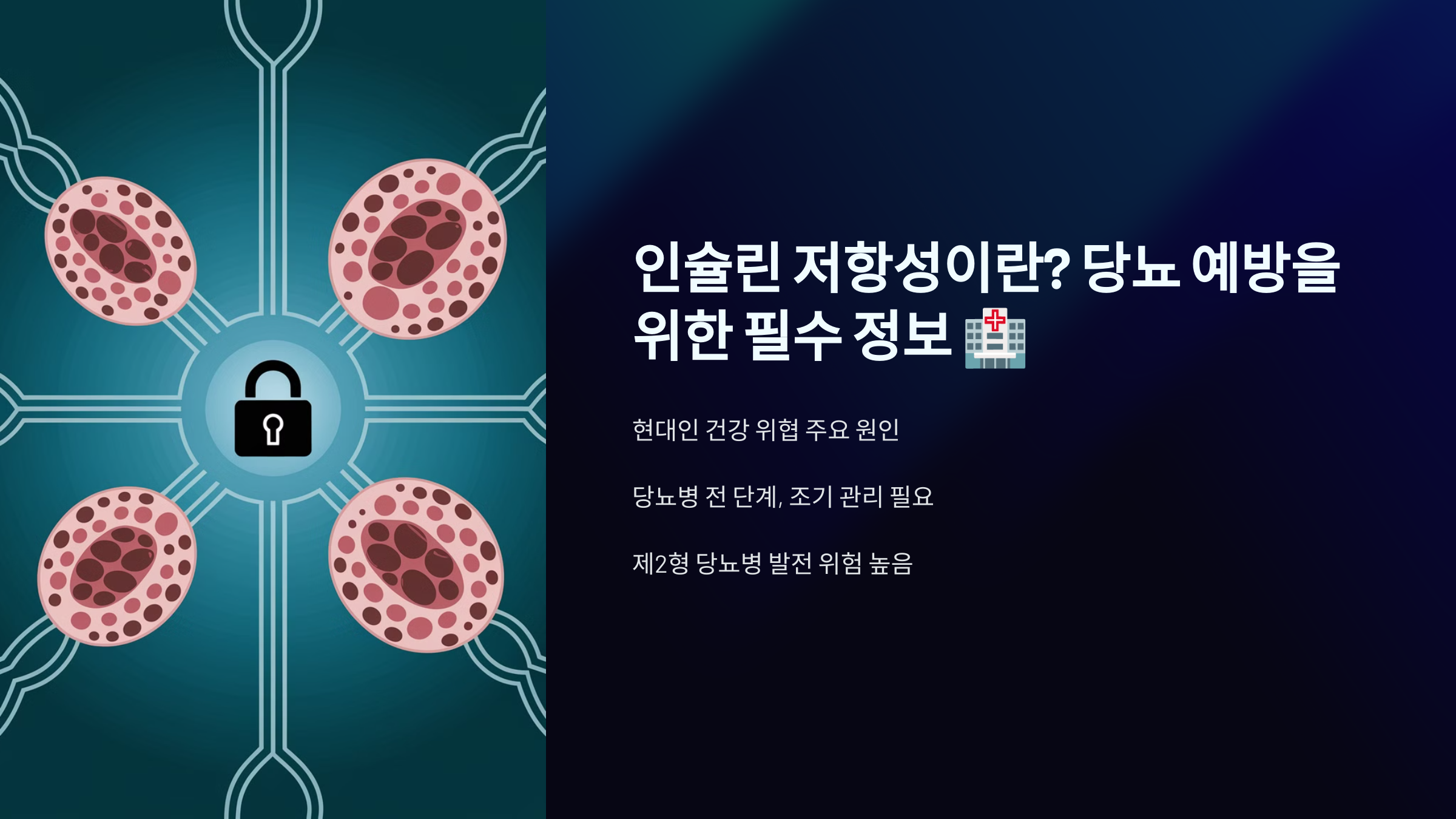 인슐린 저항성이란? 당뇨 예방을 위한 필수 정보 🏥

현대인 건강 위협 주요 원인

당뇨병 전 단계, 조기 관리 필요

제2형 당뇨병 발전 위험 높음